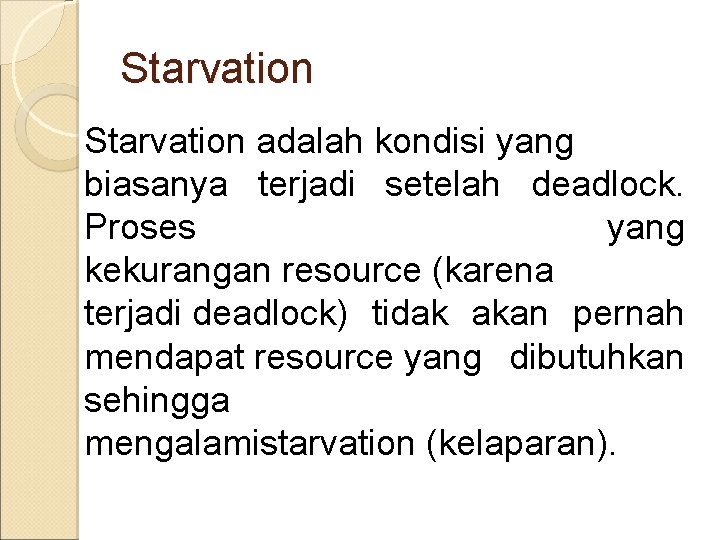 Starvation

Starvation adalah kondisi yang biasanya terjadi setelah deadlock. Proses yang kekurangan resource (karena terjadi deadlock) tidak akan pernah mendapat resource yang dibutuhkan sehingga mengalamistarvation (kelaparan).